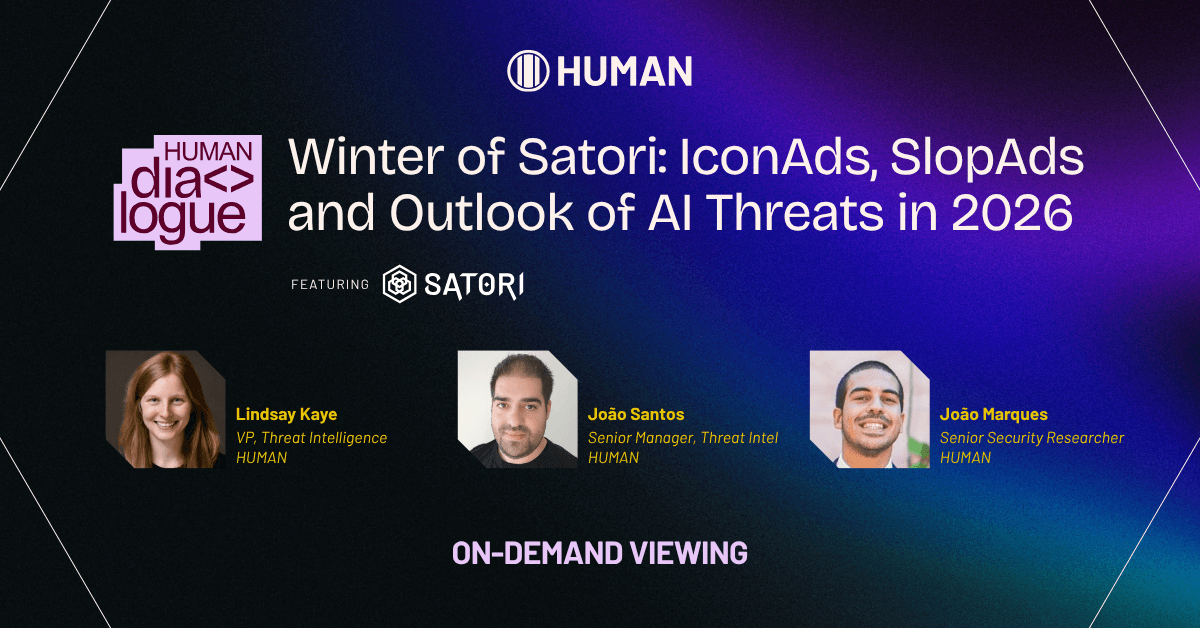 HUMAN

HUMAN dia<> logue

Winter of Satori: IconAds, SlopAds and Outlook of AI Threats in 2026

FEATURING SATORI

Lindsay Kaye
VP, Threat Intelligence
HUMAN

João Santos
Senior Manager, Threat Intel
HUMAN

João Marques
Senior Security Researcher
HUMAN

ON-DEMAND VIEWING